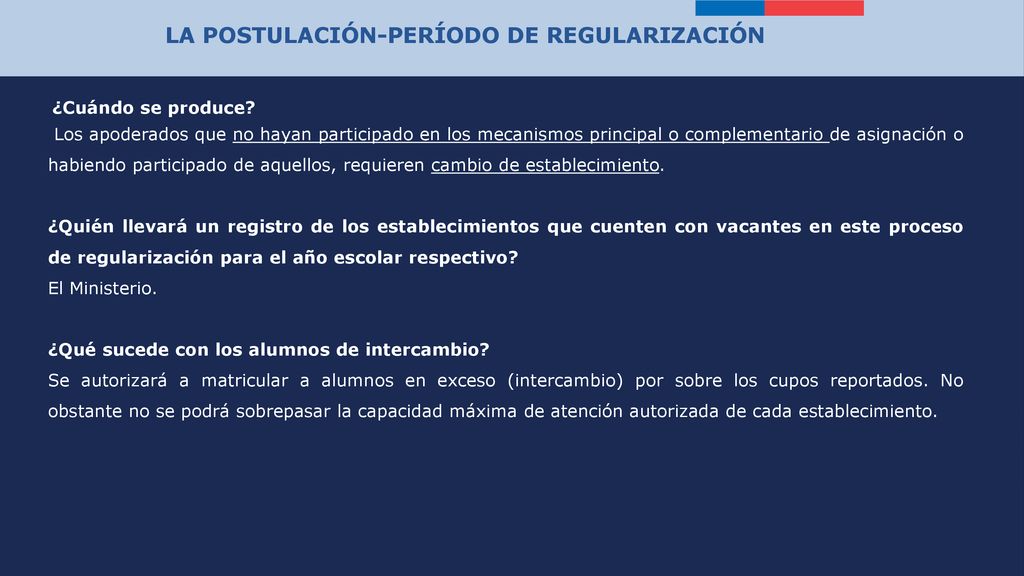 LA POSTULACIÓN-PERÍODO DE REGULARIZACIÓN

¿Cuándo se produce?
Los apoderados que no hayan participado en los mecanismos principal o complementario de asignación o habiendo participado de aquellos, requieren cambio de establecimiento.

¿Quién llevará un registro de los establecimientos que cuenten con vacantes en este proceso de regularización para el año escolar respectivo?
El Ministerio.

¿Qué sucede con los alumnos de intercambio?
Se autorizará a matricular a alumnos en exceso (intercambio) por sobre los cupos reportados. No obstante no se podrá sobrepasar la capacidad máxima de atención autorizada de cada establecimiento.